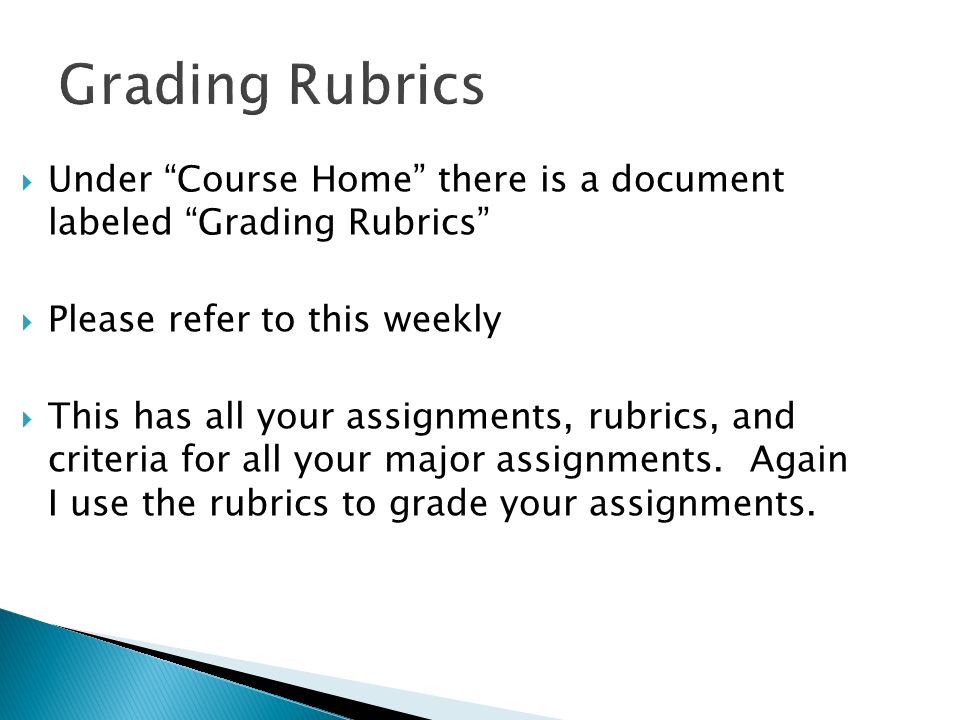 Grading Rubrics

Under “Course Home” there is a document labeled “Grading Rubrics”

Please refer to this weekly

This has all your assignments, rubrics, and criteria for all your major assignments.  Again I use the rubrics to grade your assignments.